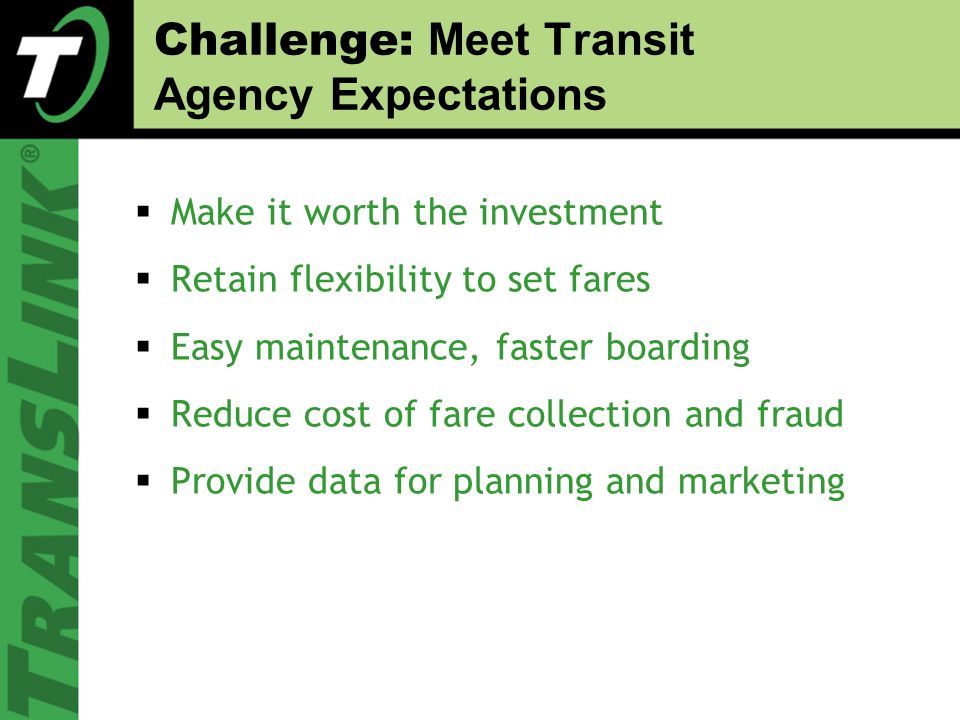 T

TRANSLINK®

Challenge: Meet Transit Agency Expectations

▪ Make it worth the investment

▪ Retain flexibility to set fares

▪ Easy maintenance, faster boarding

▪ Reduce cost of fare collection and fraud

▪ Provide data for planning and marketing